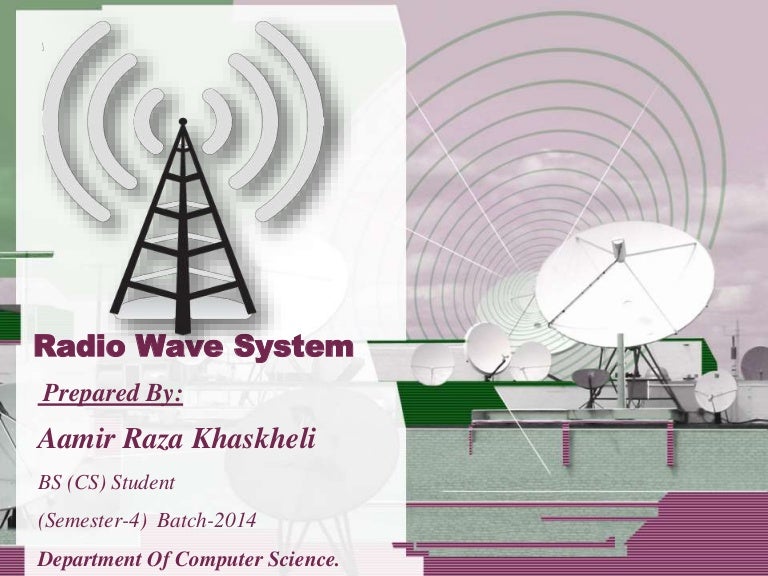 Radio Wave System

Prepared By:

Aamir Raza Khaskheli

BS (CS) Student

(Semester-4) Batch-2014

Department Of Computer Science.